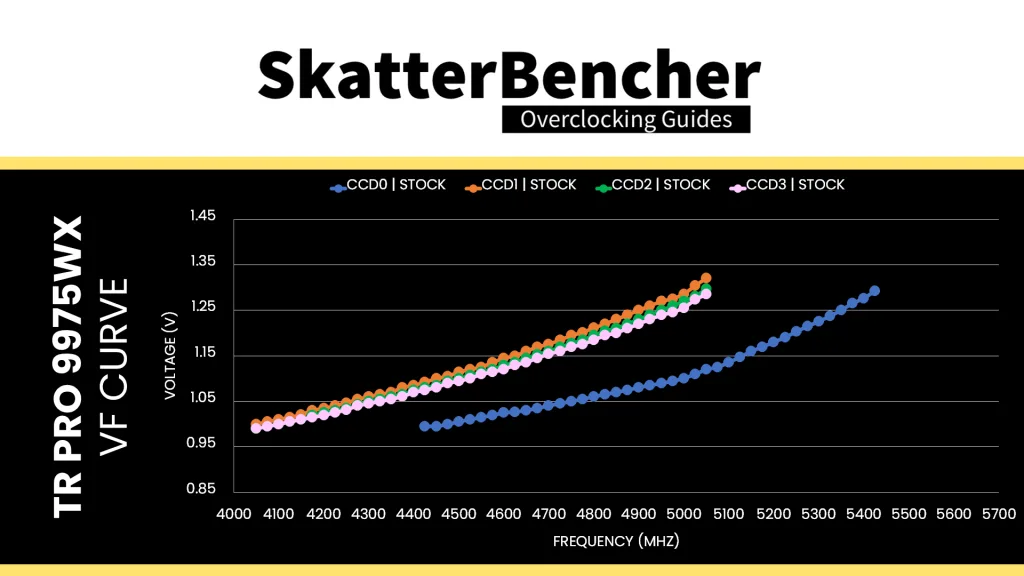 SkatterBencher
Overclocking Guides

TR PRO 9975WX
VF CURVE

CCD0 | STOCK
CCD1 | STOCK
CCD2 | STOCK
CCD3 | STOCK

VOLTAGE (V)

1.45
1.35
1.25
1.15
1.05
0.95
0.85

4000 4100 4200 4300 4400 4500 4600 4700 4800 4900 5000 5100 5200 5300 5400 5500 5600 5700

FREQUENCY (MHZ)